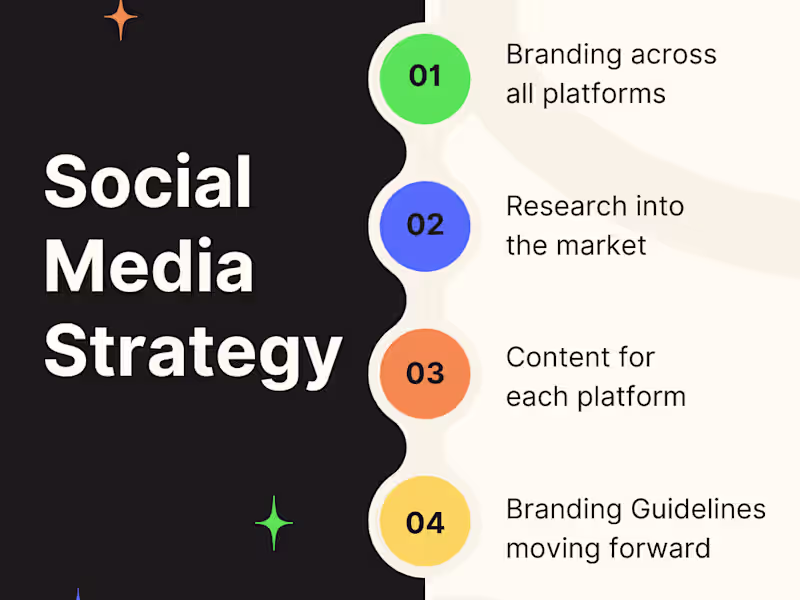 Social Media Strategy

01 Branding across all platforms

02 Research into the market

03 Content for each platform

04 Branding Guidelines moving forward